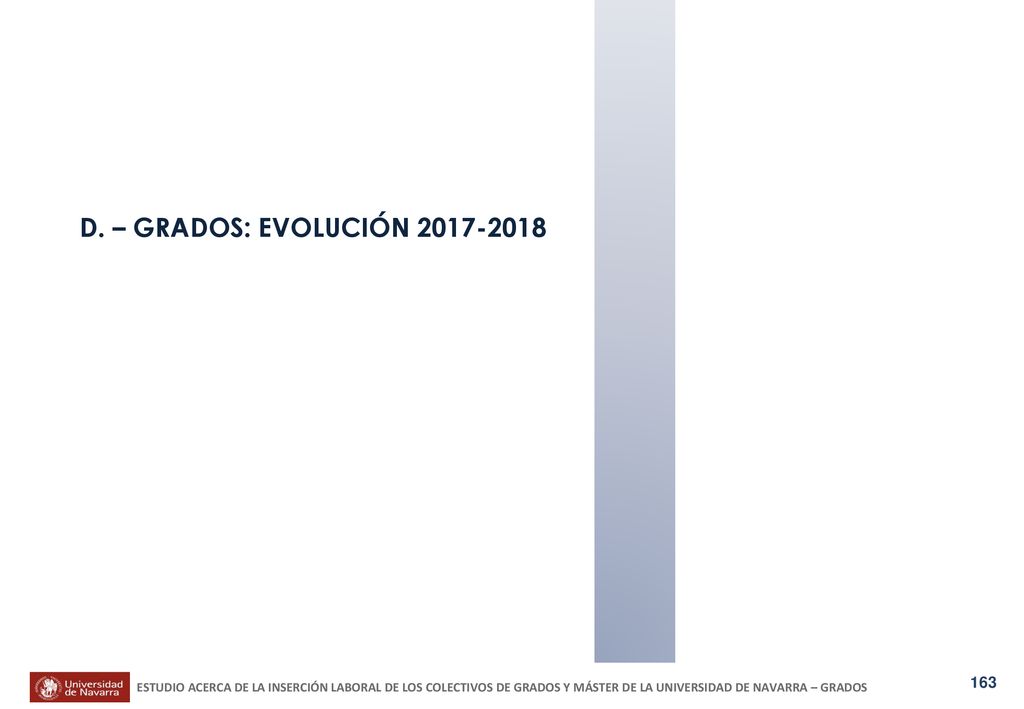 D. – GRADOS: EVOLUCIÓN 2017-2018

Universidad de Navarra

ESTUDIO ACERCA DE LA INSERCIÓN LABORAL DE LOS COLECTIVOS DE GRADOS Y MÁSTER DE LA UNIVERSIDAD DE NAVARRA – GRADOS

163